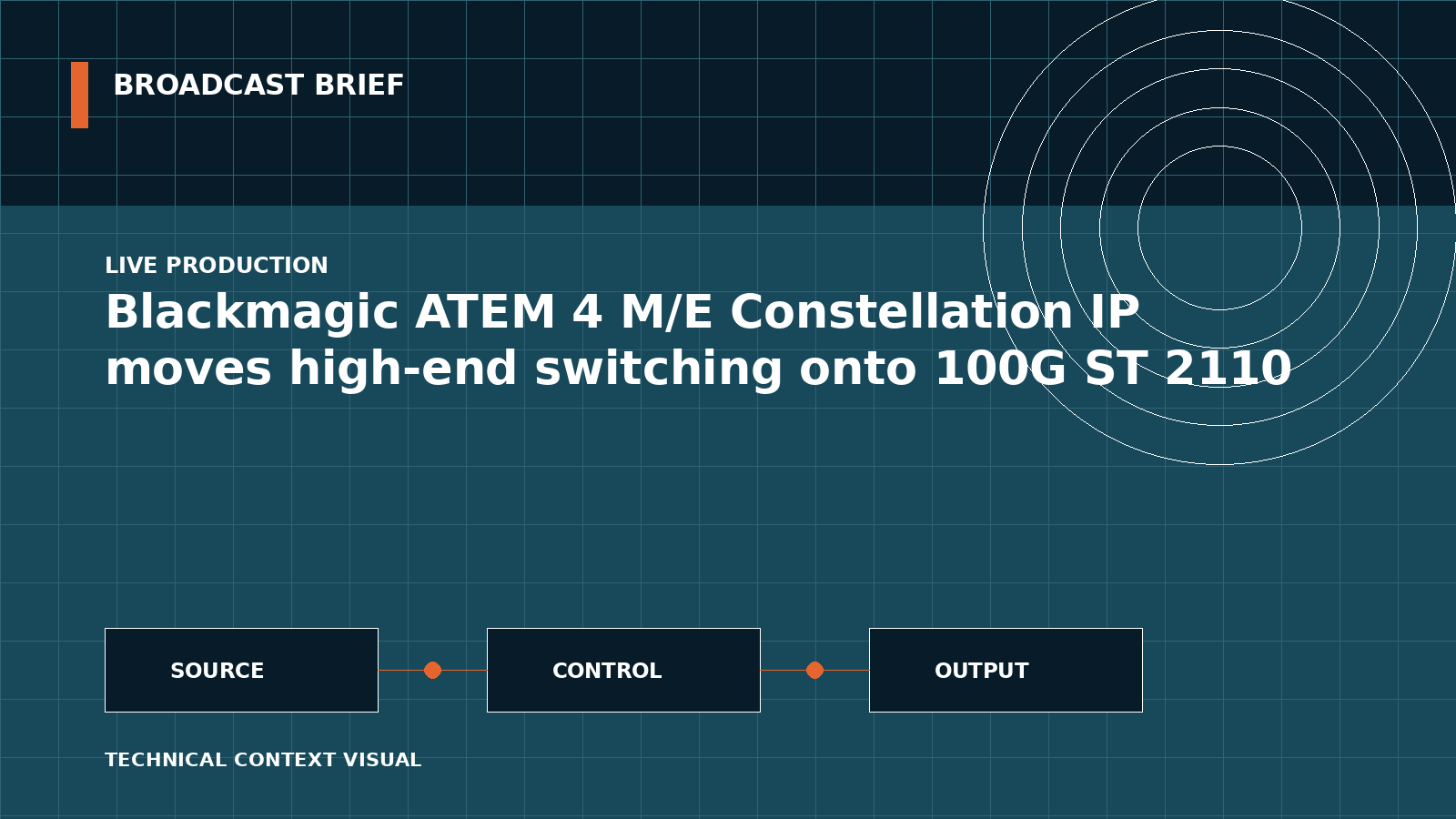 BROADCAST BRIEF

LIVE PRODUCTION

Blackmagic ATEM 4 M/E Constellation IP moves high-end switching onto 100G ST 2110

SOURCE

CONTROL

OUTPUT

TECHNICAL CONTEXT VISUAL